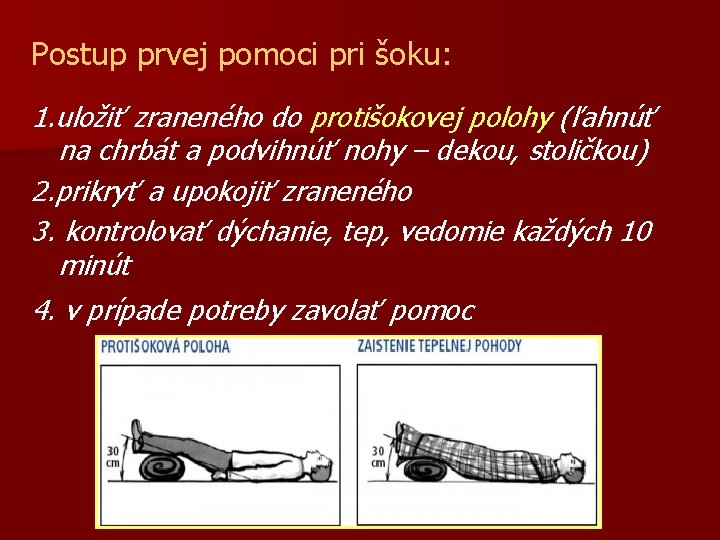 Postup prvej pomoci pri šoku:

1.uložiť zraneného do protišokovej polohy (ľahnúť na chrbát a podvihnúť nohy – dekou, stoličkou)

2.prikryť a upokojiť zraneného

3. kontrolovať dýchanie, tep, vedomie každých 10 minút

4. v prípade potreby zavolať pomoc

PROTIŠOKOVÁ POLOHA

30 cm

ZAISTENIE TEPELNEJ POHODY

30 cm